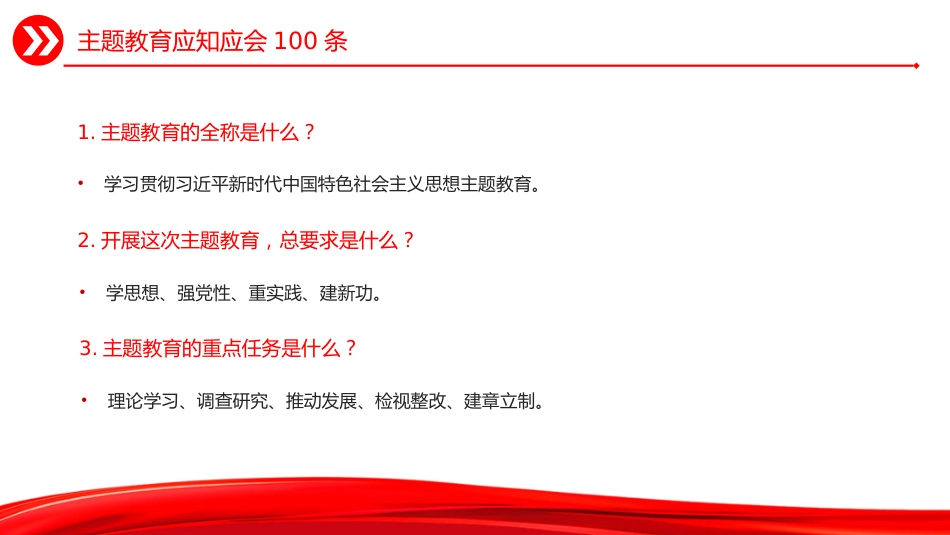 主题教育应知应会 100 条

1. 主题教育的全称是什么？

• 学习贯彻习近平新时代中国特色社会主义思想主题教育。

2. 开展这次主题教育，总要求是什么？

• 学思想、强党性、重实践、建新功。

3. 主题教育的重点任务是什么？

• 理论学习、调查研究、推动发展、检视整改、建章立制。